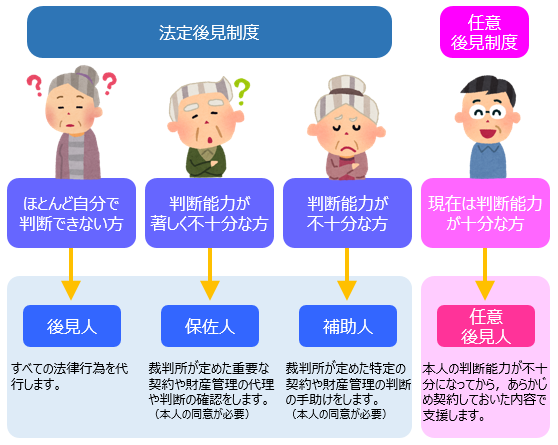 法定後見制度

任意後見制度

ほとんど自分で判断できない方

判断能力が著しく不十分な方

判断能力が不十分な方

現在は判断能力が十分な方

後見人

保佐人

補助人

任意後見人

すべての法律行為を代行します。

裁判所が定めた重要な契約や財産管理の代理や判断の確認をします。（本人の同意が必要）

裁判所が定めた特定の契約や財産管理の判断の手助けをします。（本人の同意が必要）

本人の判断能力が不十分になってから，あらかじめ契約しておいた内容で支援します。